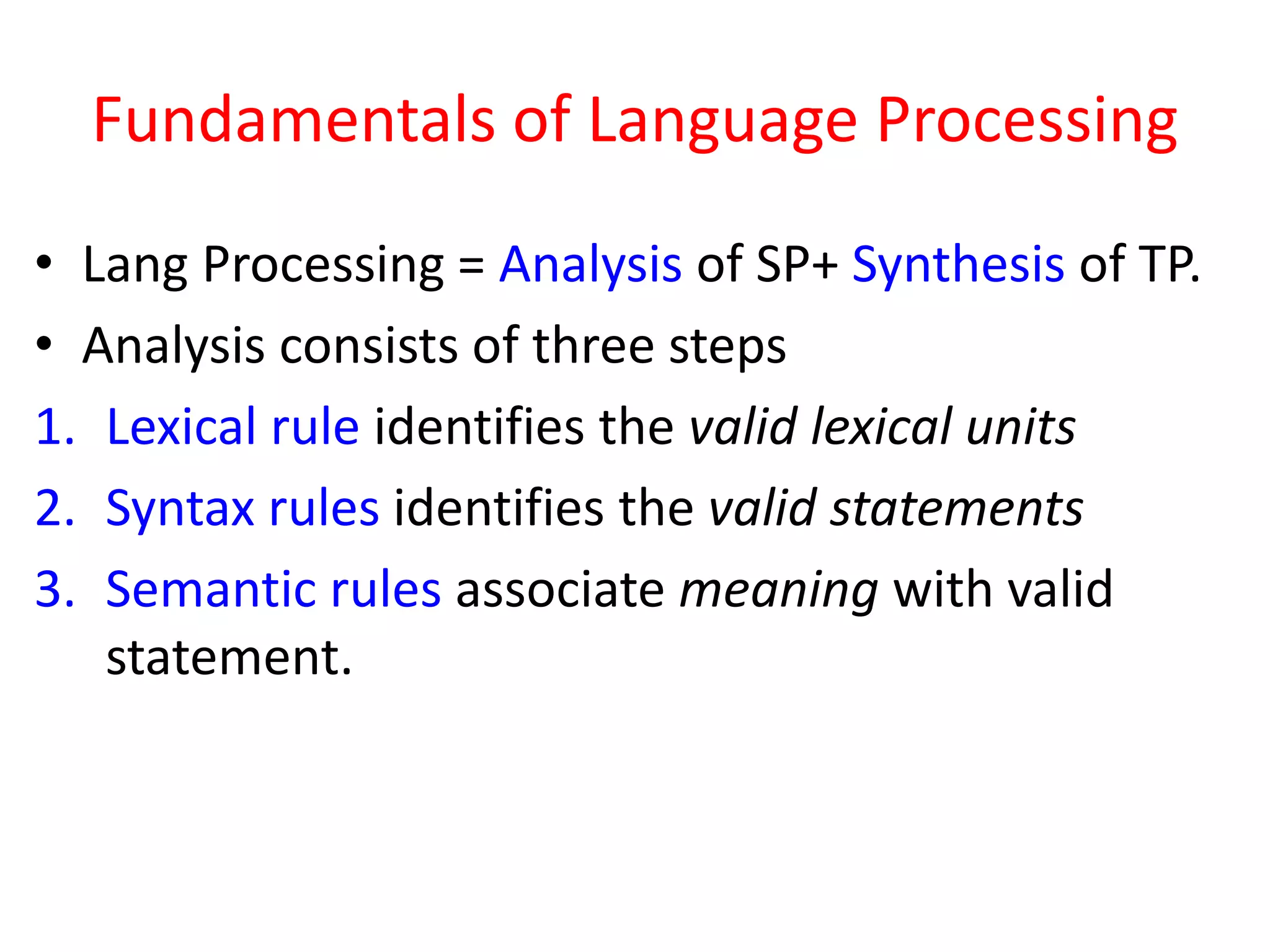 Fundamentals of Language Processing

• Lang Processing = Analysis of SP+ Synthesis of TP.
• Analysis consists of three steps
1. Lexical rule identifies the valid lexical units
2. Syntax rules identifies the valid statements
3. Semantic rules associate meaning with valid statement.